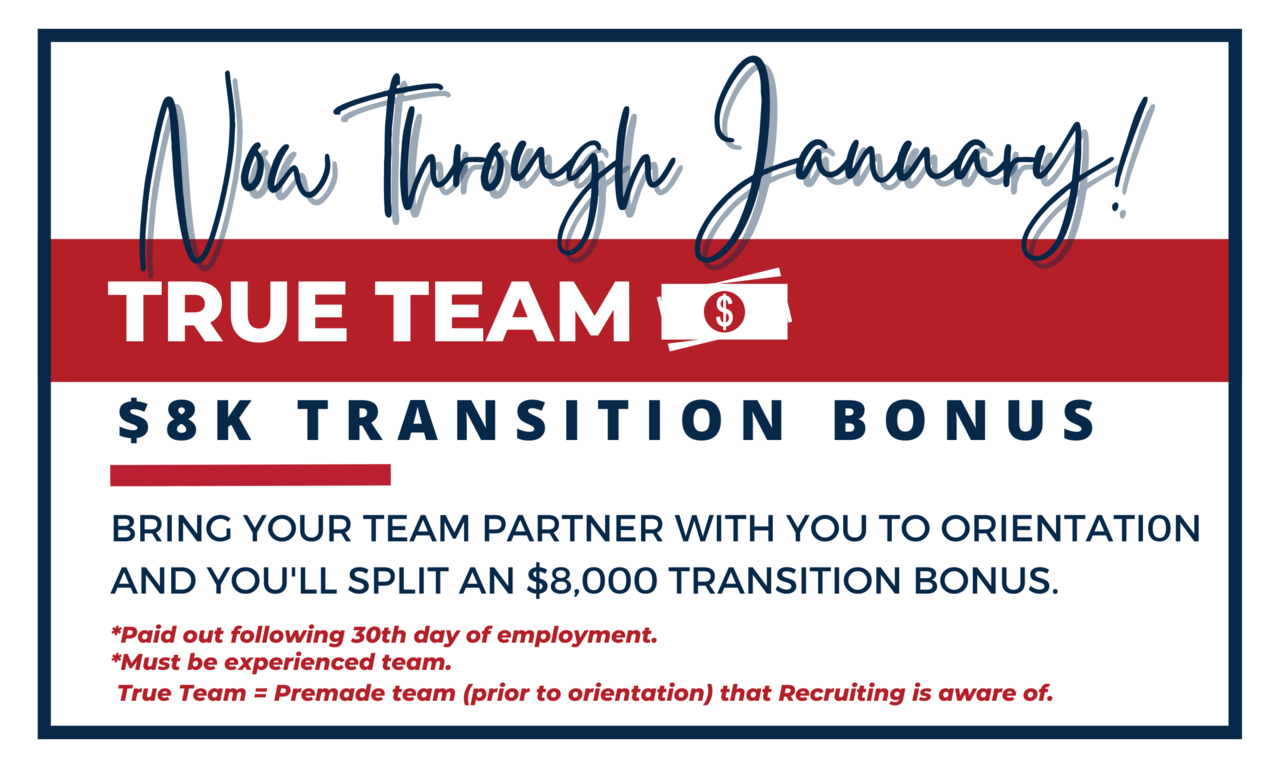 Now Through January!

TRUE TEAM $

$8K TRANSITION BONUS

BRING YOUR TEAM PARTNER WITH YOU TO ORIENTATI0N AND YOU'LL SPLIT AN $8,000 TRANSITION BONUS.

*Paid out following 30th day of employment.
*Must be experienced team.
True Team = Premade team (prior to orientation) that Recruiting is aware of.